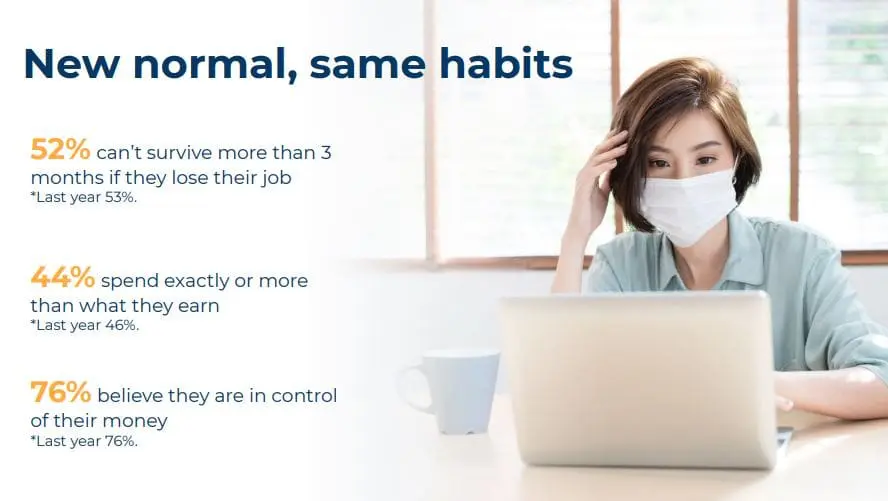 New normal, same habits

52% can't survive more than 3 months if they lose their job
*Last year 53%.

44% spend exactly or more than what they earn
*Last year 46%.

76% believe they are in control of their money
*Last year 76%.